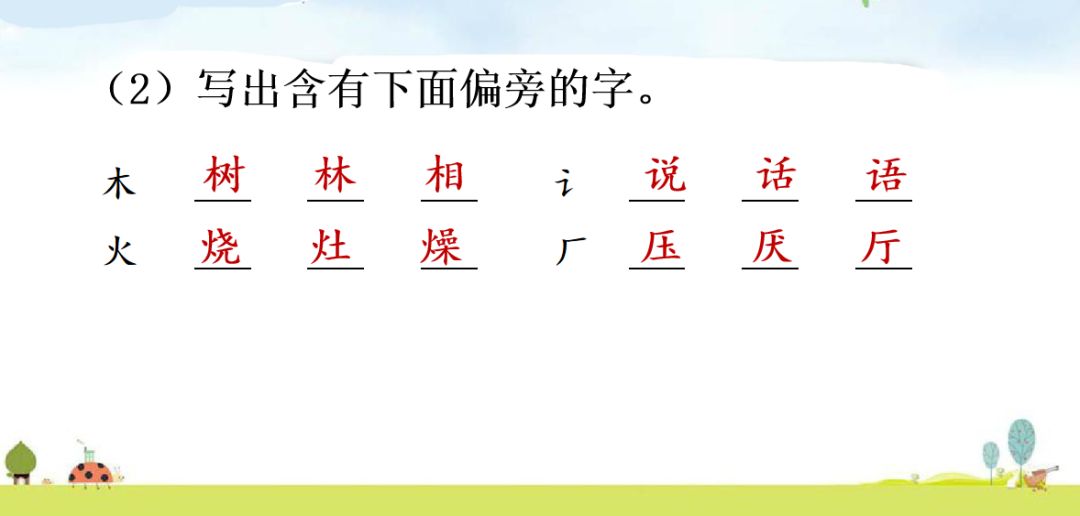 （2）写出含有下面偏旁的字。

木 树 林 相 讠 说 话 语

火 烧 灶 燥 厂 压 厌 厅